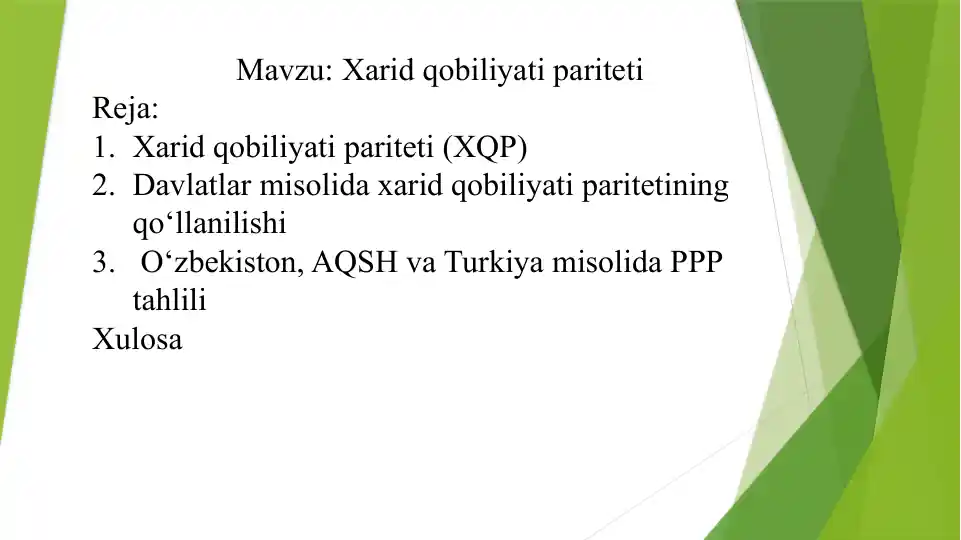 Mavzu: Xarid qobiliyati pariteti

Reja:

1. Xarid qobiliyati pariteti (XQP)
2. Davlatlar misolida xarid qobiliyati paritetining qo‘llanilishi
3. O‘zbekiston, AQSH va Turkiya misolida PPP tahlili

Xulosa